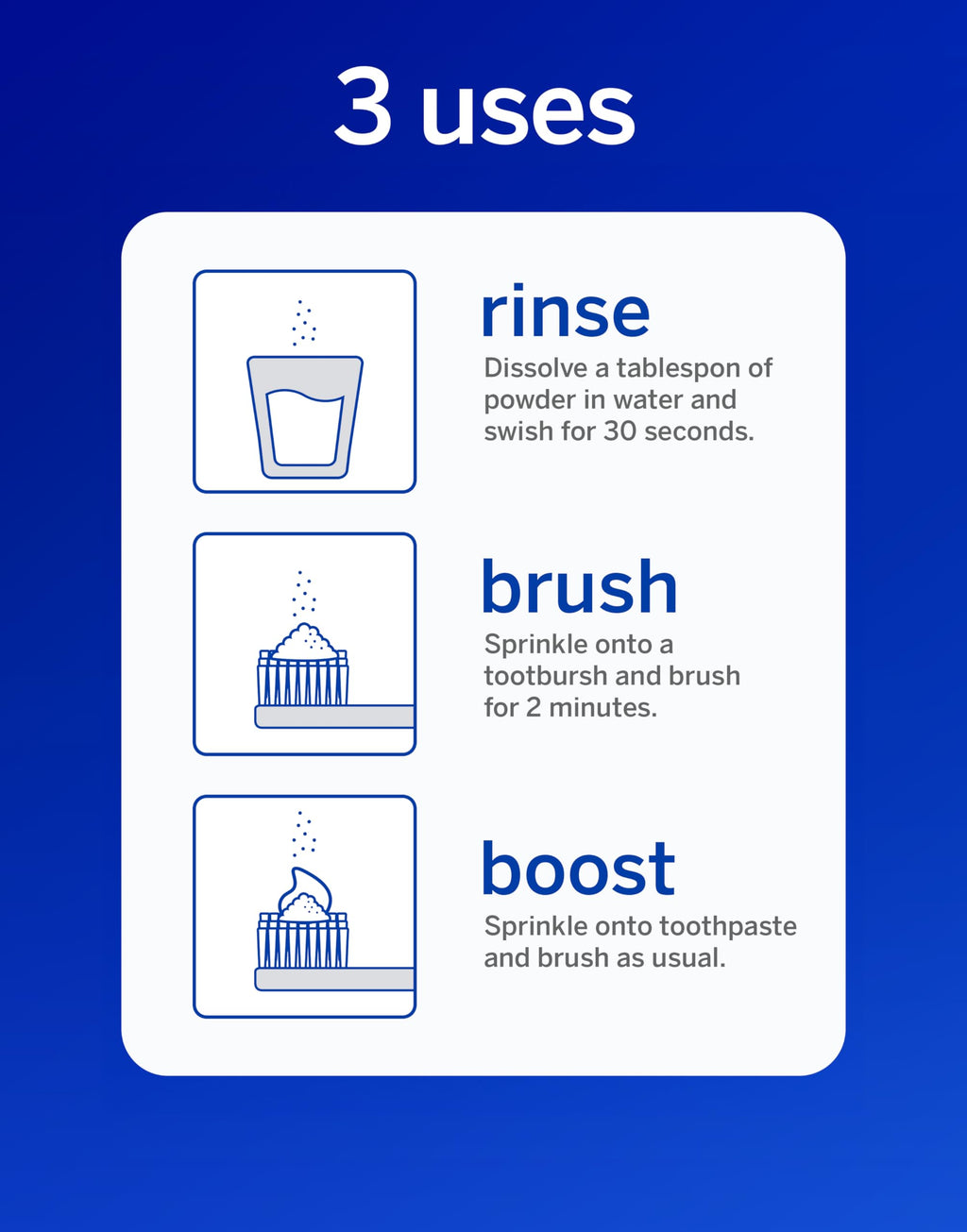 3 uses

rinse
Dissolve a tablespon of powder in water and swish for 30 seconds.

brush
Sprinkle onto a tootbursh and brush for 2 minutes.

boost
Sprinkle onto toothpaste and brush as usual.